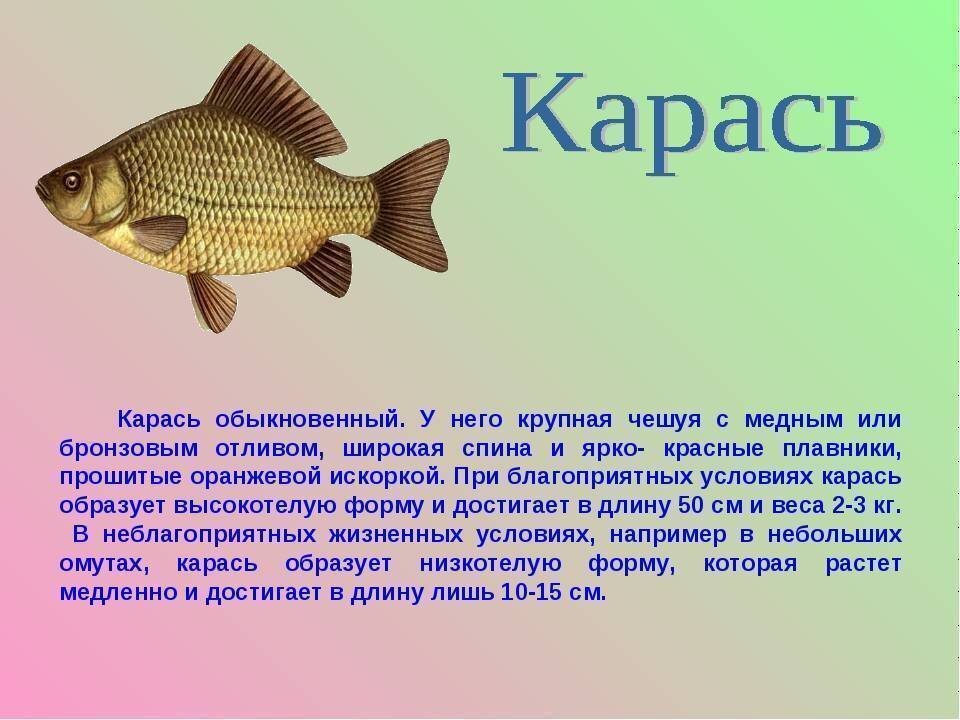 Карась

Карась обыкновенный. У него крупная чешуя с медным или бронзовым отливом, широкая спина и ярко- красные плавники, прошитые оранжевой искоркой. При благоприятных условиях карась образует высокотелую форму и достигает в длину 50 см и веса 2-3 кг. В неблагоприятных жизненных условиях, например в небольших омутах, карась образует низкотелую форму, которая растет медленно и достигает в длину лишь 10-15 см.